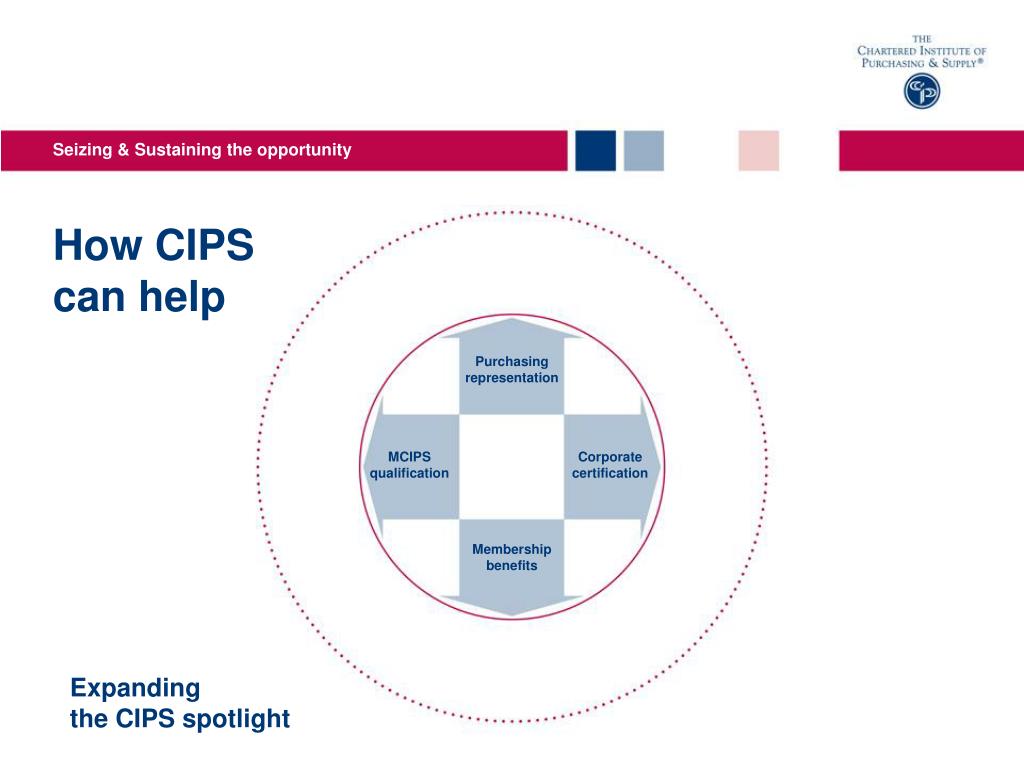 THE
CHARTERED INSTITUTE OF
PURCHASING & SUPPLY®

Seizing & Sustaining the opportunity

How CIPS
can help

Purchasing representation

MCIPS qualification

Corporate certification

Membership benefits

Expanding
the CIPS spotlight